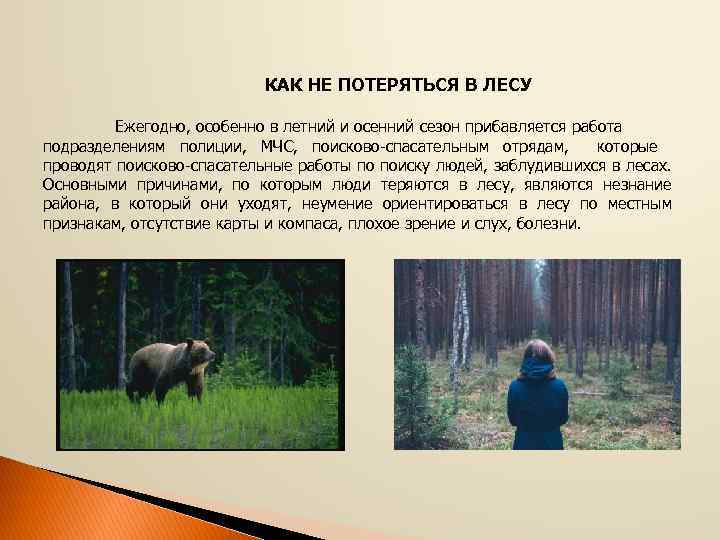 КАК НЕ ПОТЕРЯТЬСЯ В ЛЕСУ

Ежегодно, особенно в летний и осенний сезон прибавляется работа подразделениям полиции, МЧС, поисково-спасательным отрядам, которые проводят поисково-спасательные работы по поиску людей, заблудившихся в лесах. Основными причинами, по которым люди теряются в лесу, являются незнание района, в который они уходят, неумение ориентироваться в лесу по местным признакам, отсутствие карты и компаса, плохое зрение и слух, болезни.